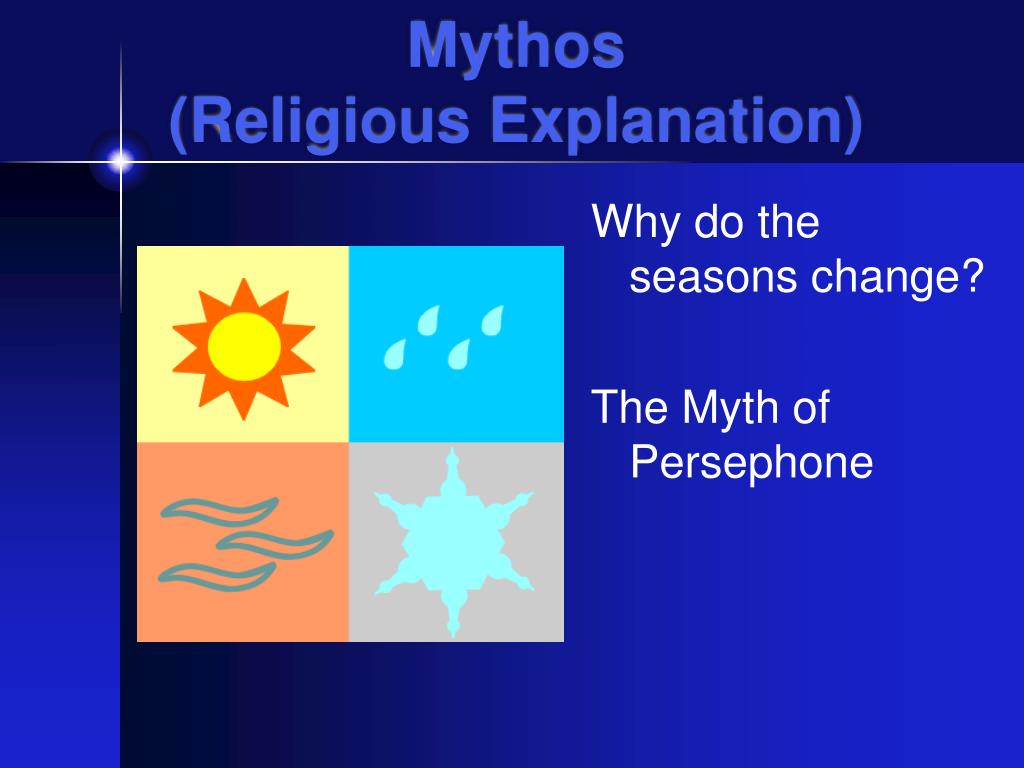 Mythos
(Religious Explanation)

Why do the seasons change?

The Myth of Persephone